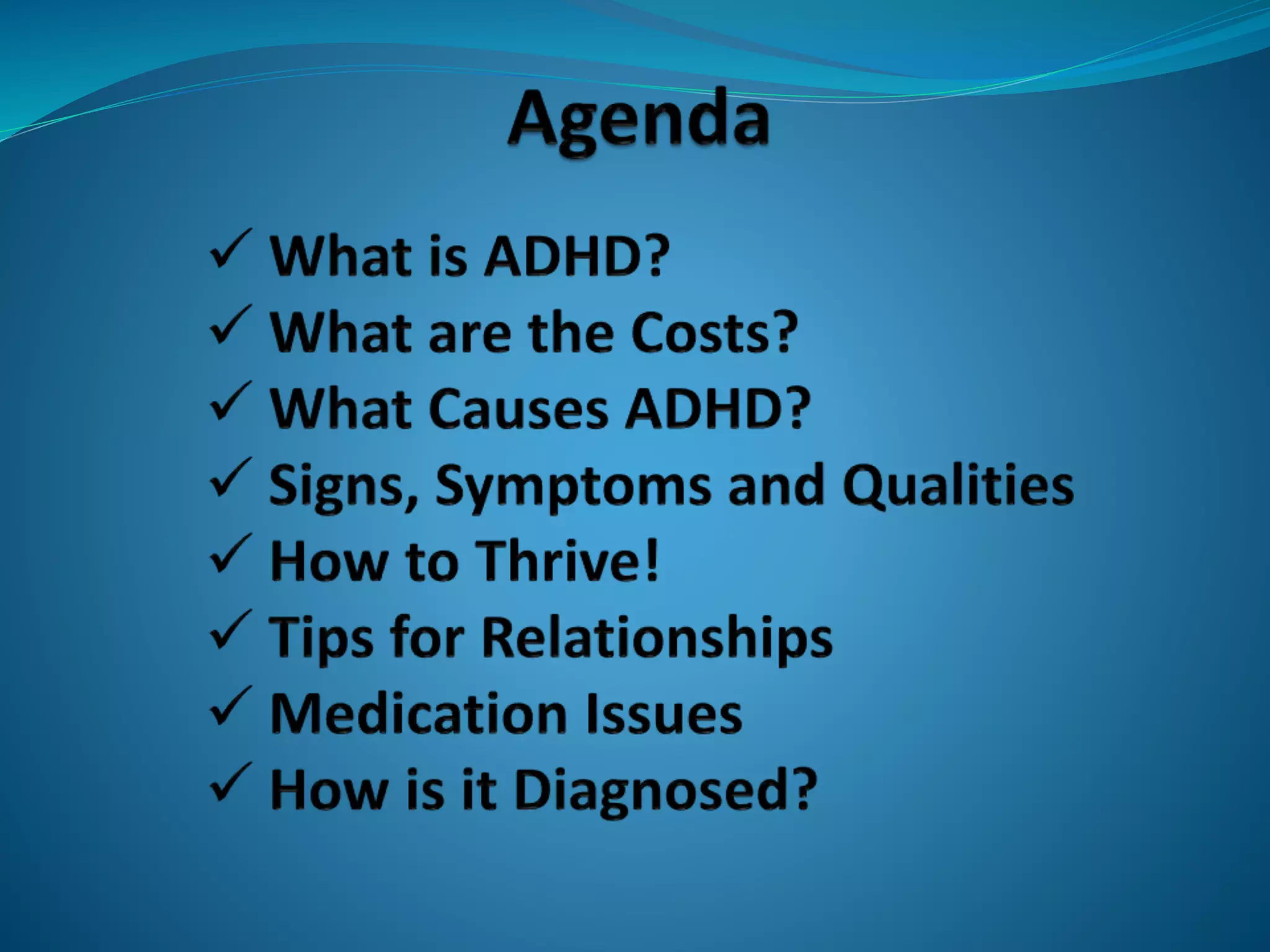 Agenda

✓ What is ADHD?
✓ What are the Costs?
✓ What Causes ADHD?
✓ Signs, Symptoms and Qualities
✓ How to Thrive!
✓ Tips for Relationships
✓ Medication Issues
✓ How is it Diagnosed?